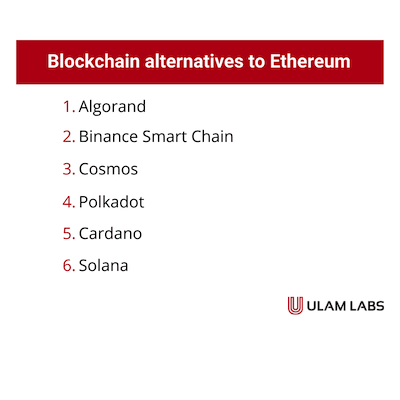 Blockchain alternatives to Ethereum

1. Algorand
2. Binance Smart Chain
3. Cosmos
4. Polkadot
5. Cardano
6. Solana

ULAM LABS